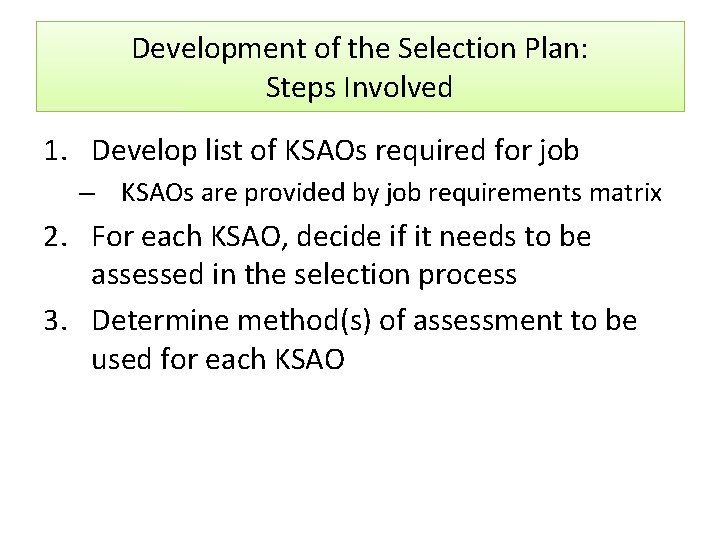 Development of the Selection Plan:
Steps Involved

1. Develop list of KSAOs required for job
– KSAOs are provided by job requirements matrix
2. For each KSAO, decide if it needs to be assessed in the selection process
3. Determine method(s) of assessment to be used for each KSAO